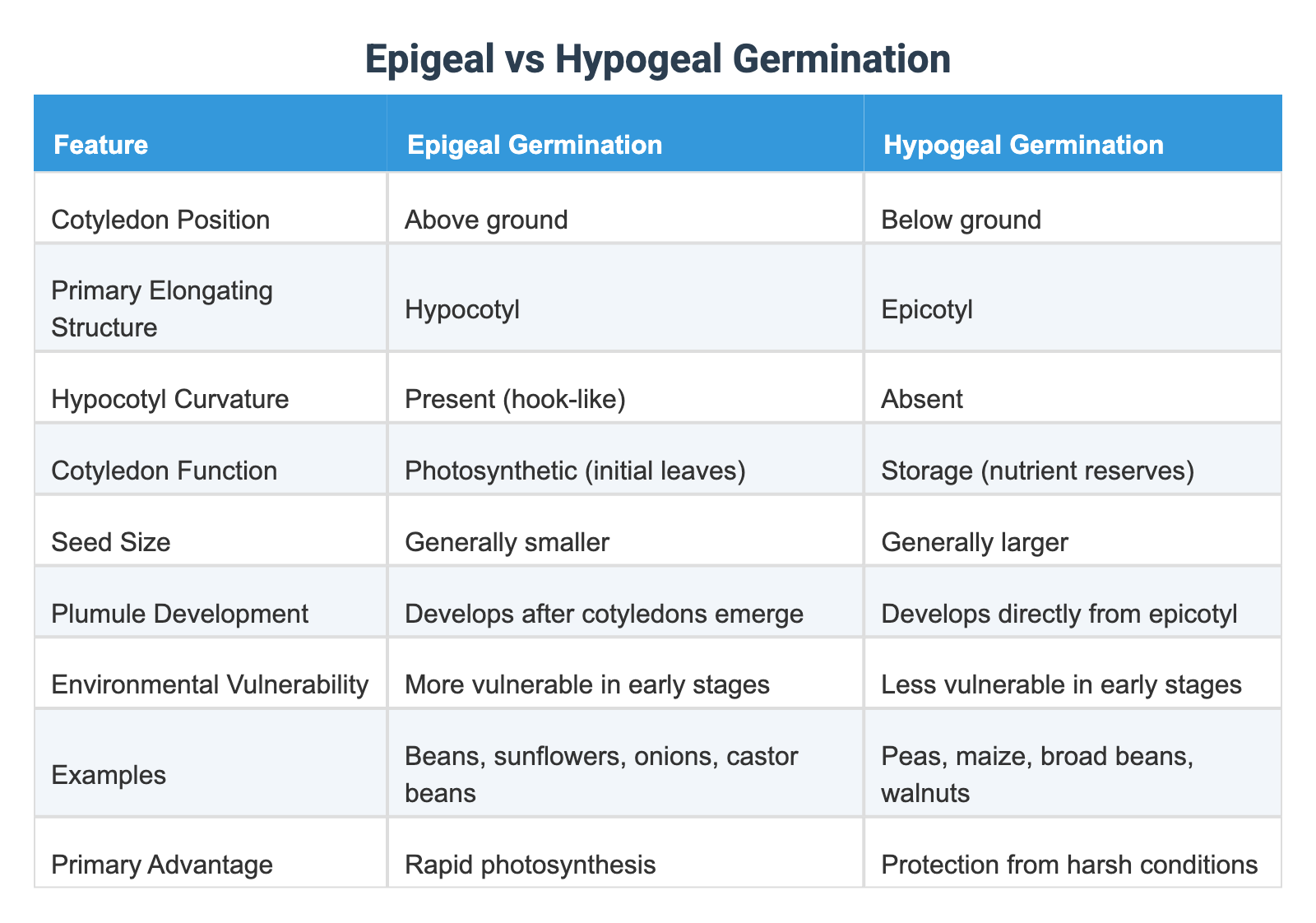 Epigeal vs Hypogeal Germination

| Feature | Epigeal Germination | Hypogeal Germination |
|---|---|---|
| Cotyledon Position | Above ground | Below ground |
| Primary Elongating Structure | Hypocotyl | Epicotyl |
| Hypocotyl Curvature | Present (hook-like) | Absent |
| Cotyledon Function | Photosynthetic (initial leaves) | Storage (nutrient reserves) |
| Seed Size | Generally smaller | Generally larger |
| Plumule Development | Develops after cotyledons emerge | Develops directly from epicotyl |
| Environmental Vulnerability | More vulnerable in early stages | Less vulnerable in early stages |
| Examples | Beans, sunflowers, onions, castor beans | Peas, maize, broad beans, walnuts |
| Primary Advantage | Rapid photosynthesis | Protection from harsh conditions |